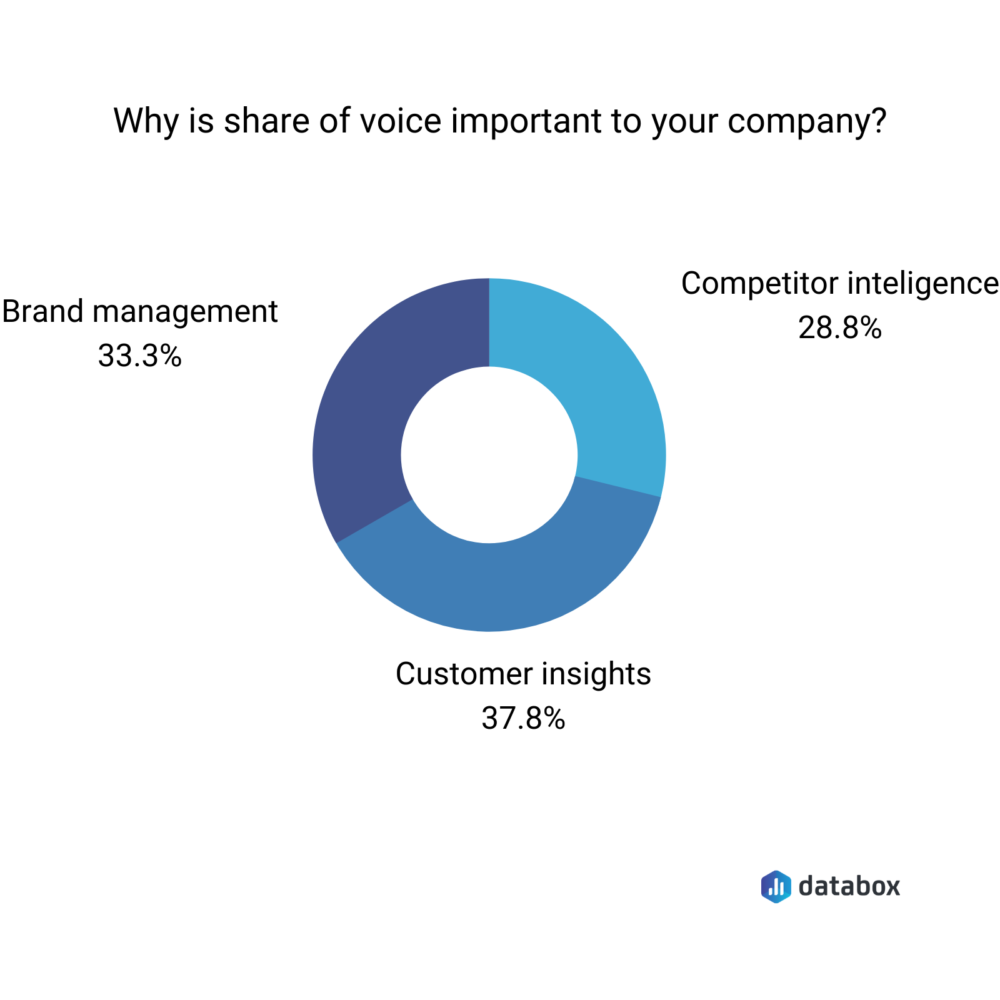 Why is share of voice important to your company?

Brand management
33.3%

Competitor inteligence
28.8%

Customer insights
37.8%

databox